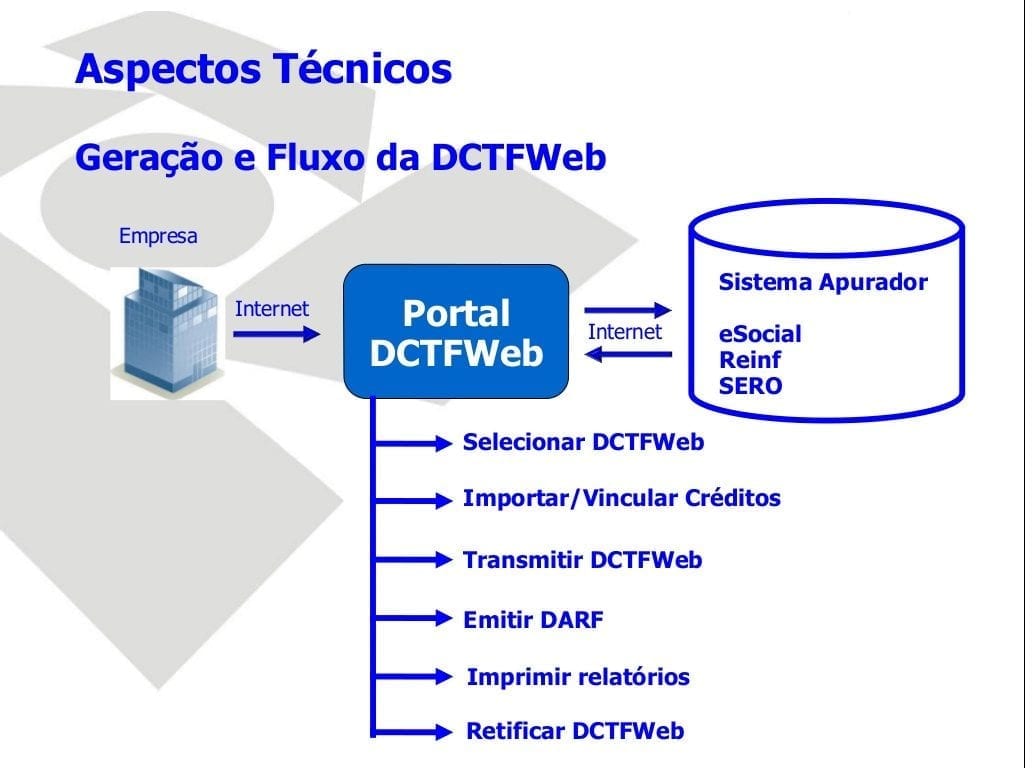 Aspectos Técnicos

Geração e Fluxo da DCTFWeb

Empresa

Internet

Portal DCTFWeb

Internet

Sistema Apurador

eSocial
Reinf
SERO

Selecionar DCTFWeb

Importar/Vincular Créditos

Transmitir DCTFWeb

Emitir DARF

Imprimir relatórios

Retificar DCTFWeb